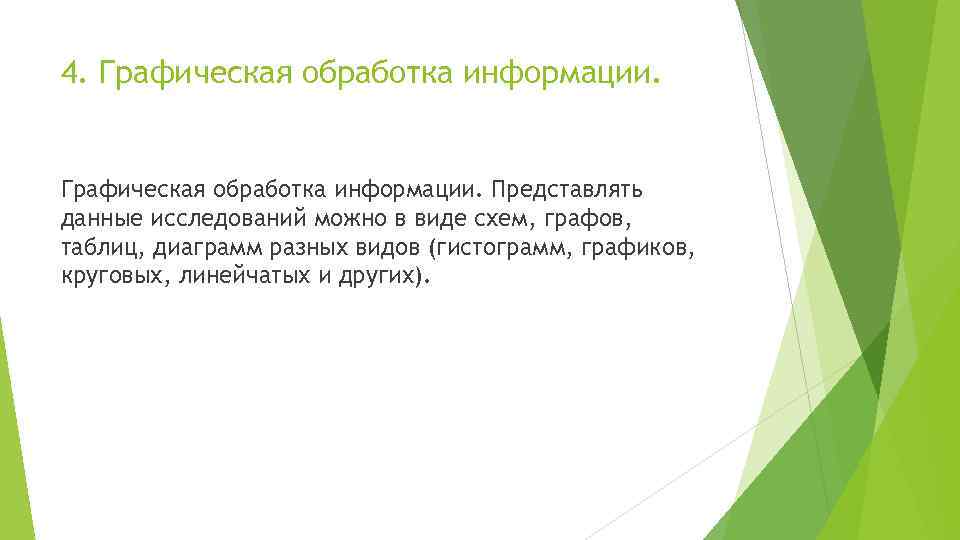 4. Графическая обработка информации.

Графическая обработка информации. Представлять данные исследований можно в виде схем, графов, таблиц, диаграмм разных видов (гистограмм, графиков, круговых, линейчатых и других).